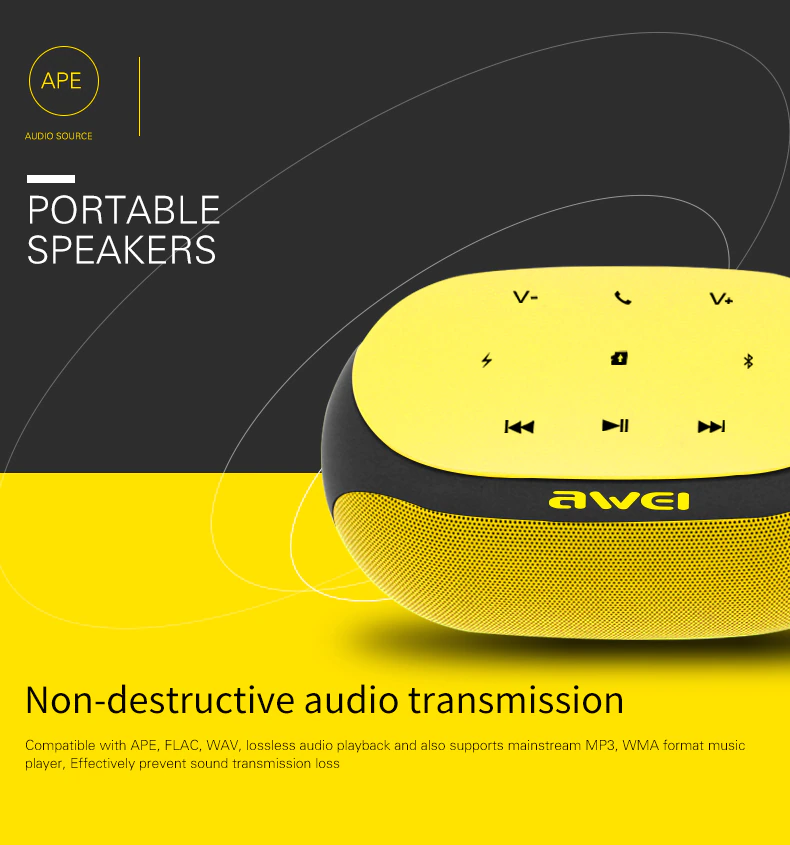 APE

AUDIO SOURCE

PORTABLE SPEAKERS

V-

V+

awei

Non-destructive audio transmission

Compatible with APE, FLAC, WAV, lossless audio playback and also supports mainstream MP3, WMA format music player, Effectively prevent sound transmission loss